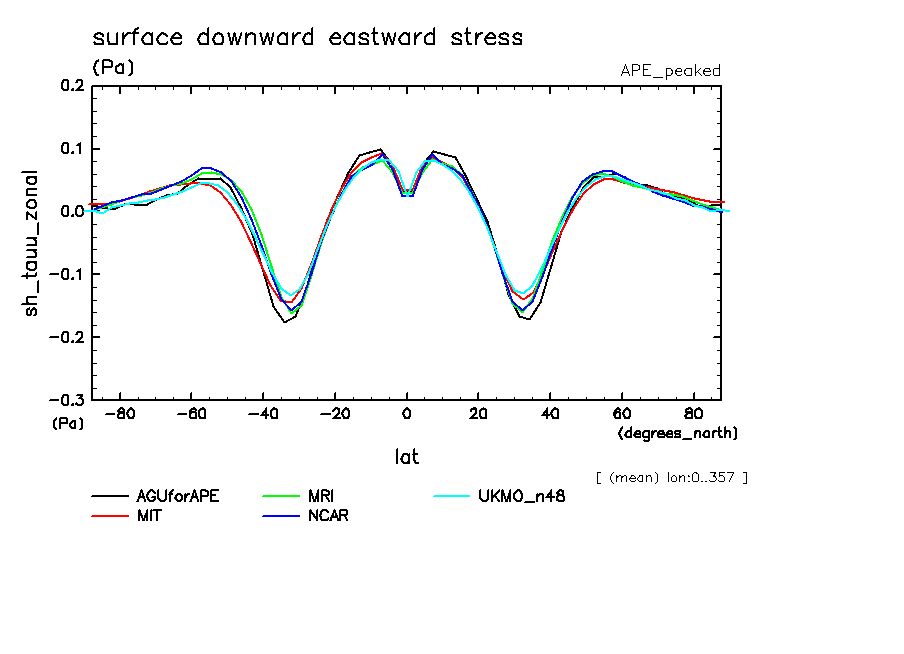 surface downward eastward stress

(Pa)

APE_peaked

0.2
0.1
0.0
−0.1
−0.2
−0.3

sh_tauu_zonal

(Pa)

−80 −60 −40 −20 0 20 40 60 80

(degrees_north)

lat

[ (mean) lon:0..357 ]

AGUforAPE
MIT
MRI
NCAR
UKMO_n48